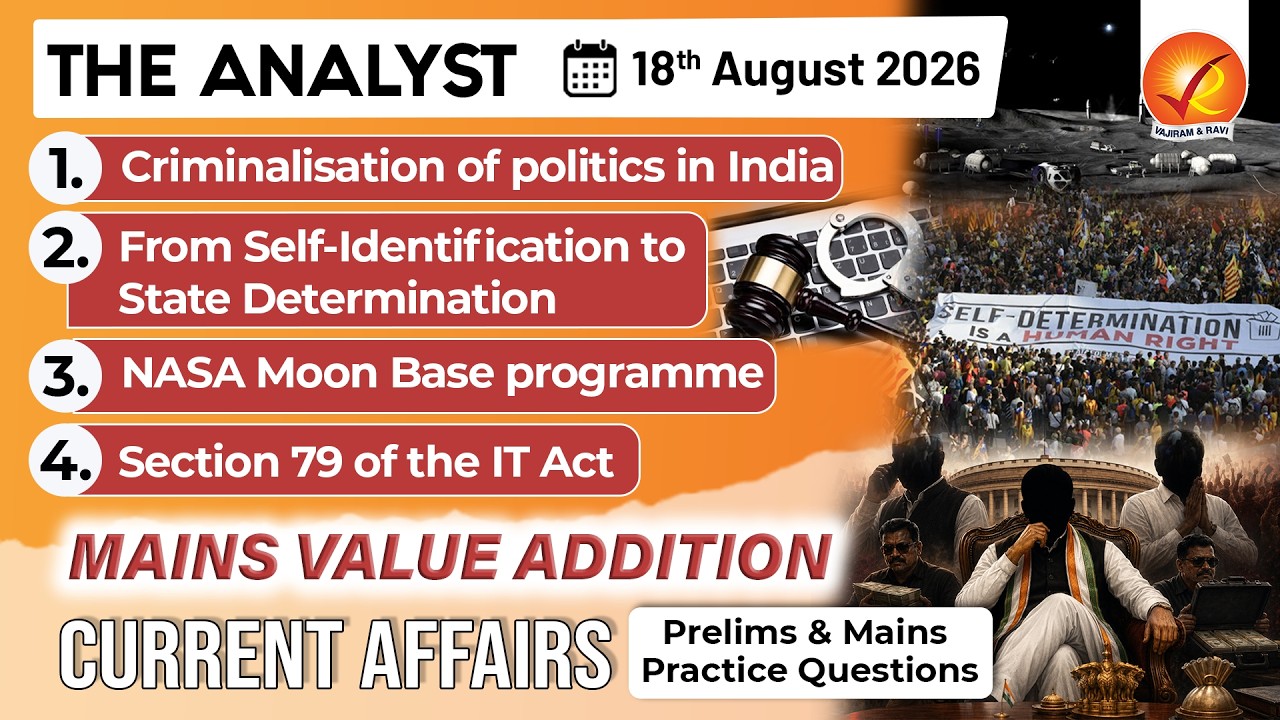 THE ANALYST 18th August 2026

VAJIRAM & RAVI

1. Criminalisation of politics in India

2. From Self-Identification to State Determination

3. NASA Moon Base programme

4. Section 79 of the IT Act

SELF-DETERMINATION IS A HUMAN RIGHT

MAINS VALUE ADDITION

CURRENT AFFAIRS

Prelims & Mains Practice Questions